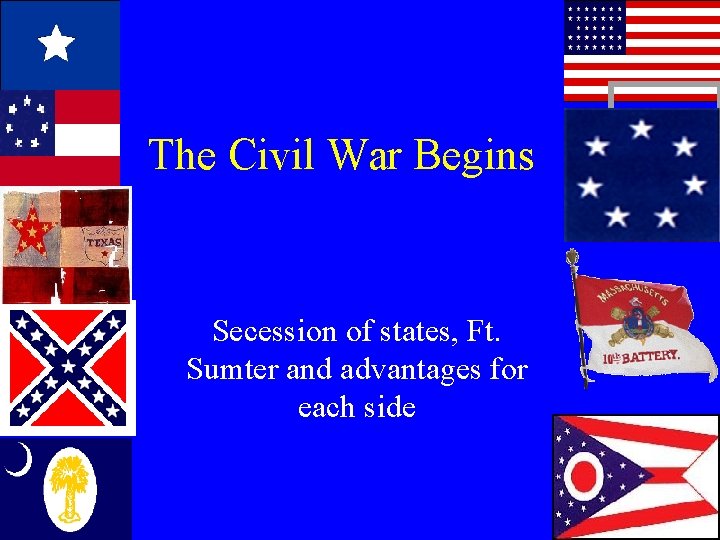 The Civil War Begins

Secession of states, Ft. Sumter and advantages for each side

TEXAS

MASSACHUSETTS

10th BATTERY.